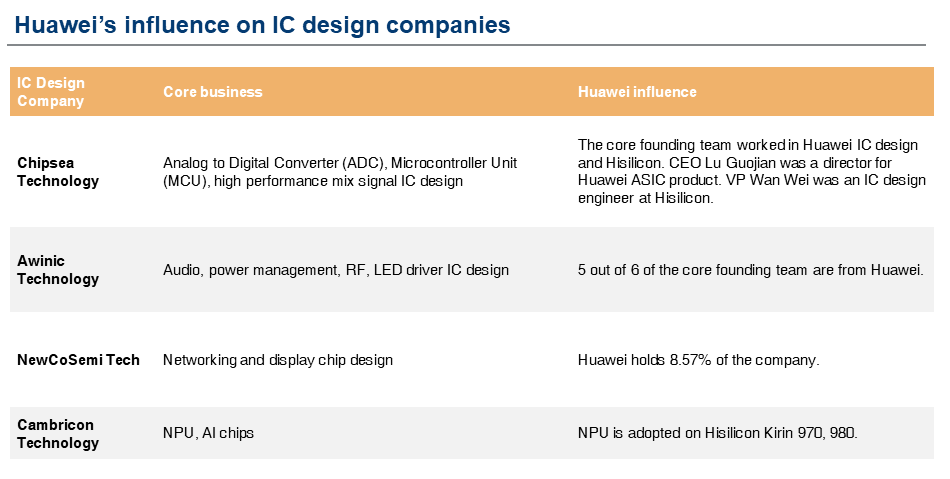 Huawei's influence on IC design companies

| IC Design Company | Core business | Huawei influence |
|---|---|---|
| Chipsea Technology | Analog to Digital Converter (ADC), Microcontroller Unit (MCU), high performance mix signal IC design | The core founding team worked in Huawei IC design and Hisilicon. CEO Lu Guojian was a director for Huawei ASIC product. VP Wan Wei was an IC design engineer at Hisilicon. |
| Awinic Technology | Audio, power management, RF, LED driver IC design | 5 out of 6 of the core founding team are from Huawei. |
| NewCoSemi Tech | Networking and display chip design | Huawei holds 8.57% of the company. |
| Cambricon Technology | NPU, AI chips | NPU is adopted on Hisilicon Kirin 970, 980. |